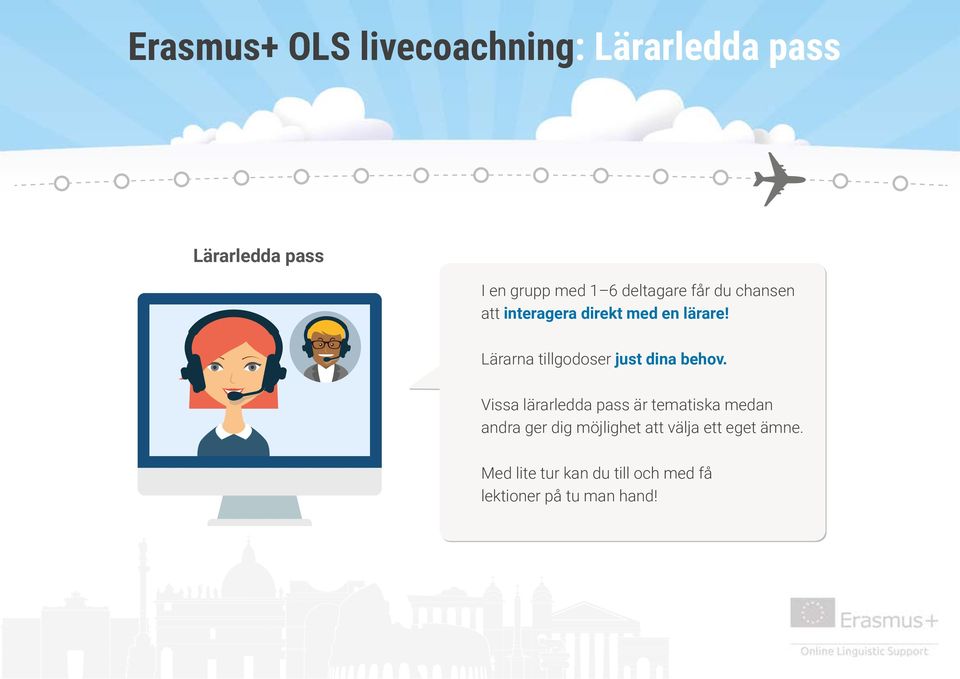 Erasmus+ OLS livecoachning: Lärarledda pass

Lärarledda pass

I en grupp med 1–6 deltagare får du chansen att interagera direkt med en lärare!

Lärarna tillgodoser just dina behov.

Vissa lärarledda pass är tematiska medan andra ger dig möjlighet att välja ett eget ämne.

Med lite tur kan du till och med få lektioner på tu man hand!

Erasmus+
Online Linguistic Support